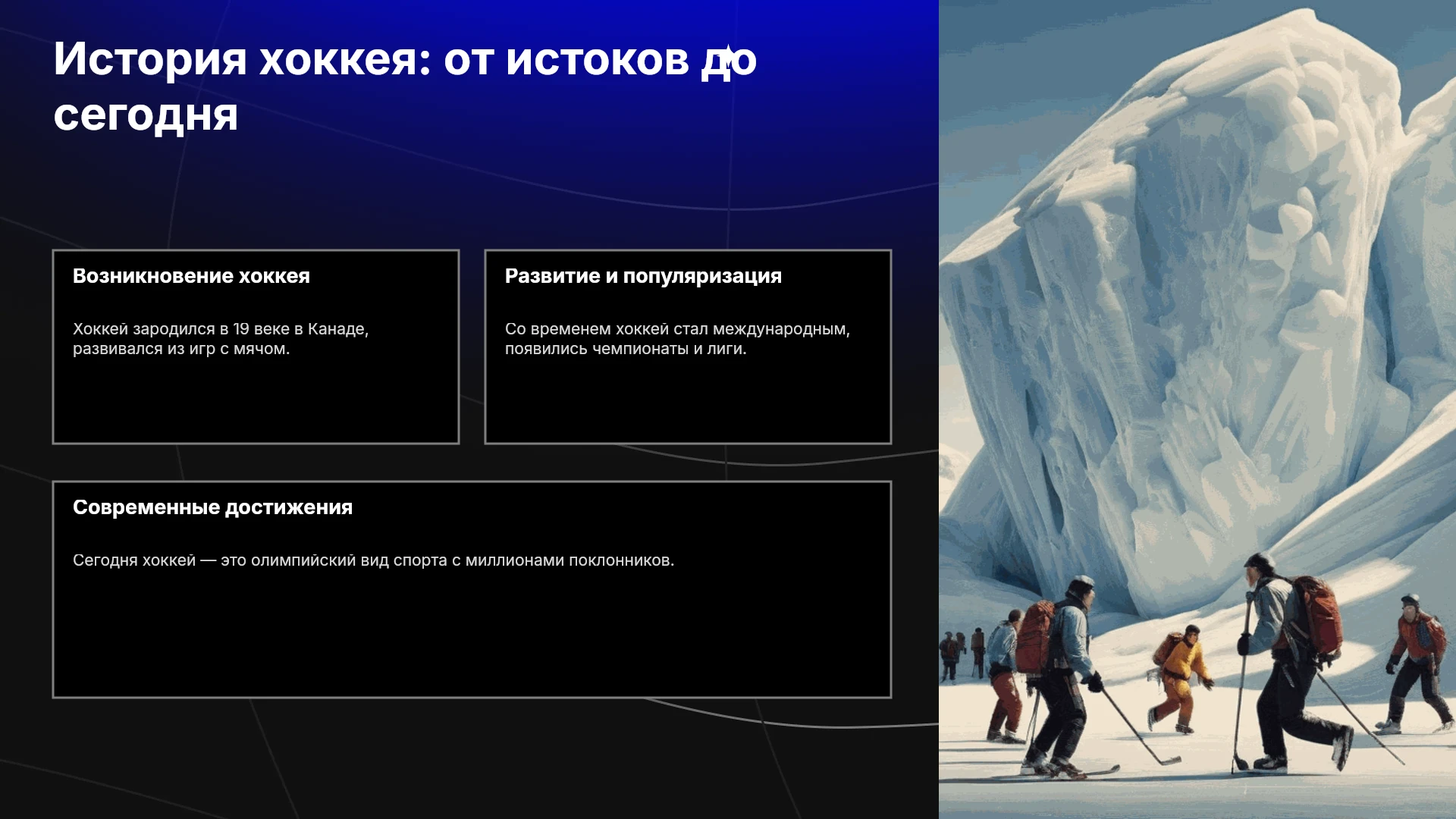 История хоккея: от истоков до сегодня

Возникновение хоккея

Хоккей зародился в 19 веке в Канаде, развивался из игр с мячом.

Развитие и популяризация

Со временем хоккей стал международным, появились чемпионаты и лиги.

Современные достижения

Сегодня хоккей — это олимпийский вид спорта с миллионами поклонников.